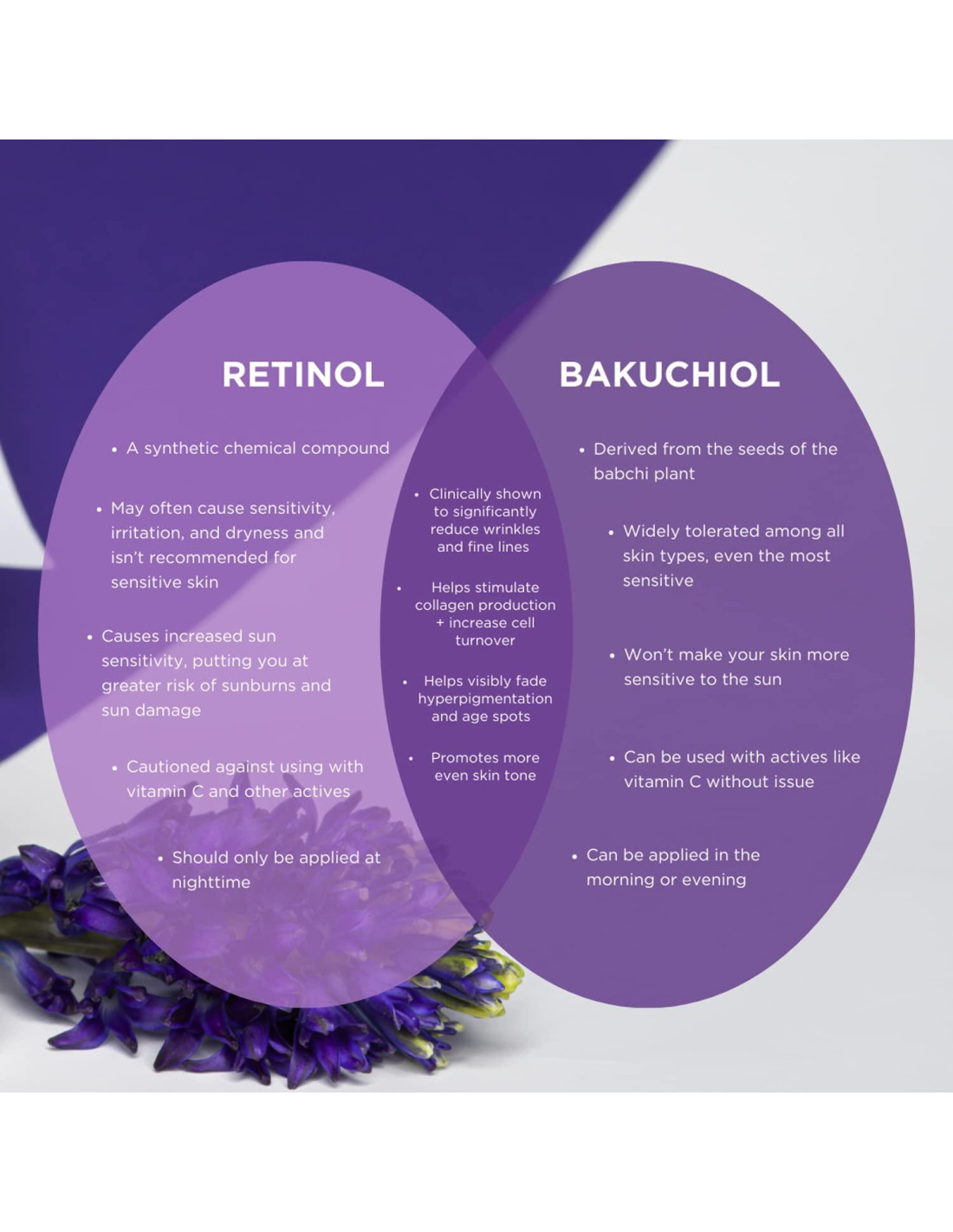 RETINOL

• A synthetic chemical compound

• May often cause sensitivity, irritation, and dryness and isn't recommended for sensitive skin

• Causes increased sun sensitivity, putting you at greater risk of sunburns and sun damage

• Cautioned against using with vitamin C and other actives

• Should only be applied at nighttime

• Clinically shown to significantly reduce wrinkles and fine lines

• Helps stimulate collagen production + increase cell turnover

• Helps visibly fade hyperpigmentation and age spots

• Promotes more even skin tone

BAKUCHIOL

• Derived from the seeds of the babchi plant

• Widely tolerated among all skin types, even the most sensitive

• Won't make your skin more sensitive to the sun

• Can be used with actives like vitamin C without issue

• Can be applied in the morning or evening